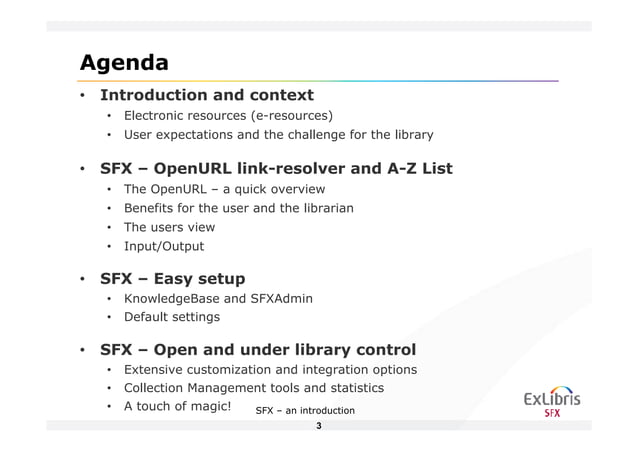 Agenda

• Introduction and context
  • Electronic resources (e-resources)
  • User expectations and the challenge for the library

• SFX – OpenURL link-resolver and A-Z List
  • The OpenURL – a quick overview
  • Benefits for the user and the librarian
  • The users view
  • Input/Output

• SFX – Easy setup
  • KnowledgeBase and SFXAdmin
  • Default settings

• SFX – Open and under library control
  • Extensive customization and integration options
  • Collection Management tools and statistics
  • A touch of magic!

SFX – an introduction

ExLibris
SFX

3